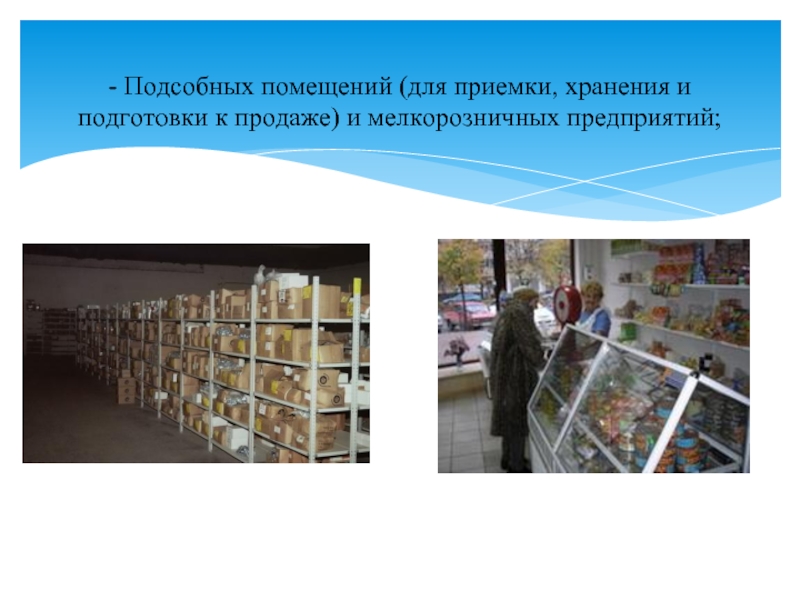 - Подсобных помещений (для приемки, хранения и подготовки к продаже) и мелкорозничных предприятий;